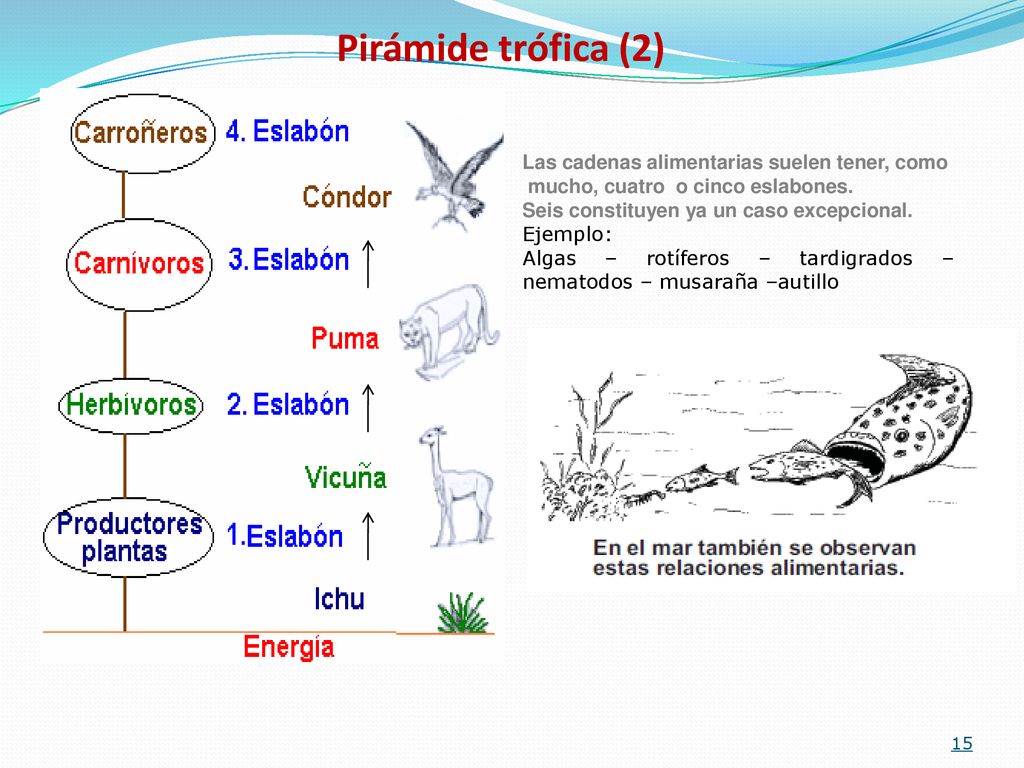 Pirámide trófica (2)

Carroñeros 4. Eslabón

Cóndor

Carnívoros 3. Eslabón

Puma

Herbívoros 2. Eslabón

Vicuña

Productores plantas 1.Eslabón

Ichu

Energía

Las cadenas alimentarias suelen tener, como mucho, cuatro o cinco eslabones.
Seis constituyen ya un caso excepcional.
Ejemplo:
Algas – rotíferos – tardigrados – nematodos – musaraña –autillo

En el mar también se observan estas relaciones alimentarias.

15